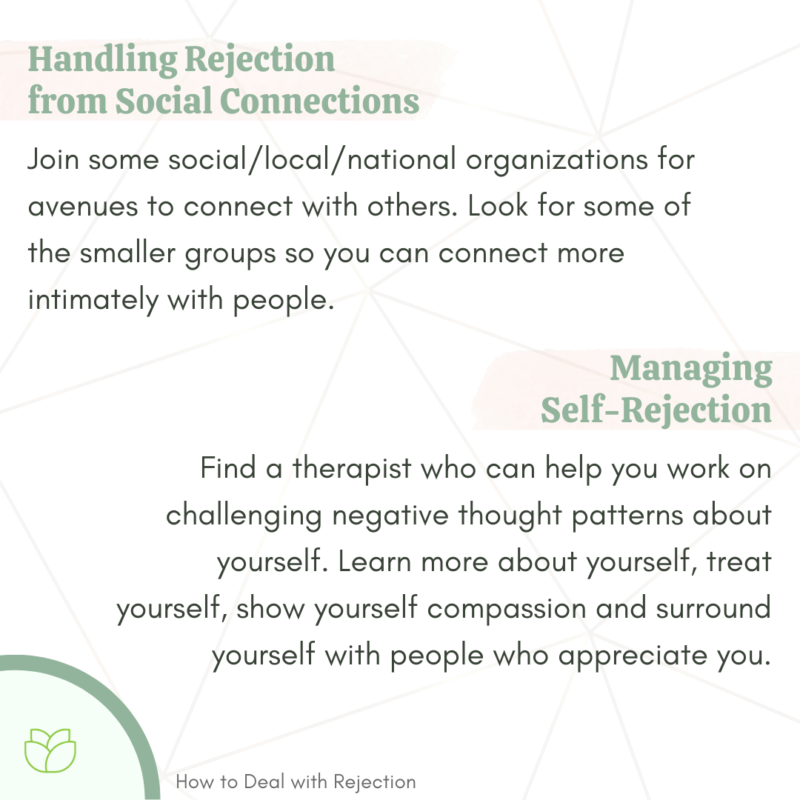 Handling Rejection from Social Connections

Join some social/local/national organizations for avenues to connect with others. Look for some of the smaller groups so you can connect more intimately with people.

Managing Self-Rejection

Find a therapist who can help you work on challenging negative thought patterns about yourself. Learn more about yourself, treat yourself, show yourself compassion and surround yourself with people who appreciate you.

How to Deal with Rejection